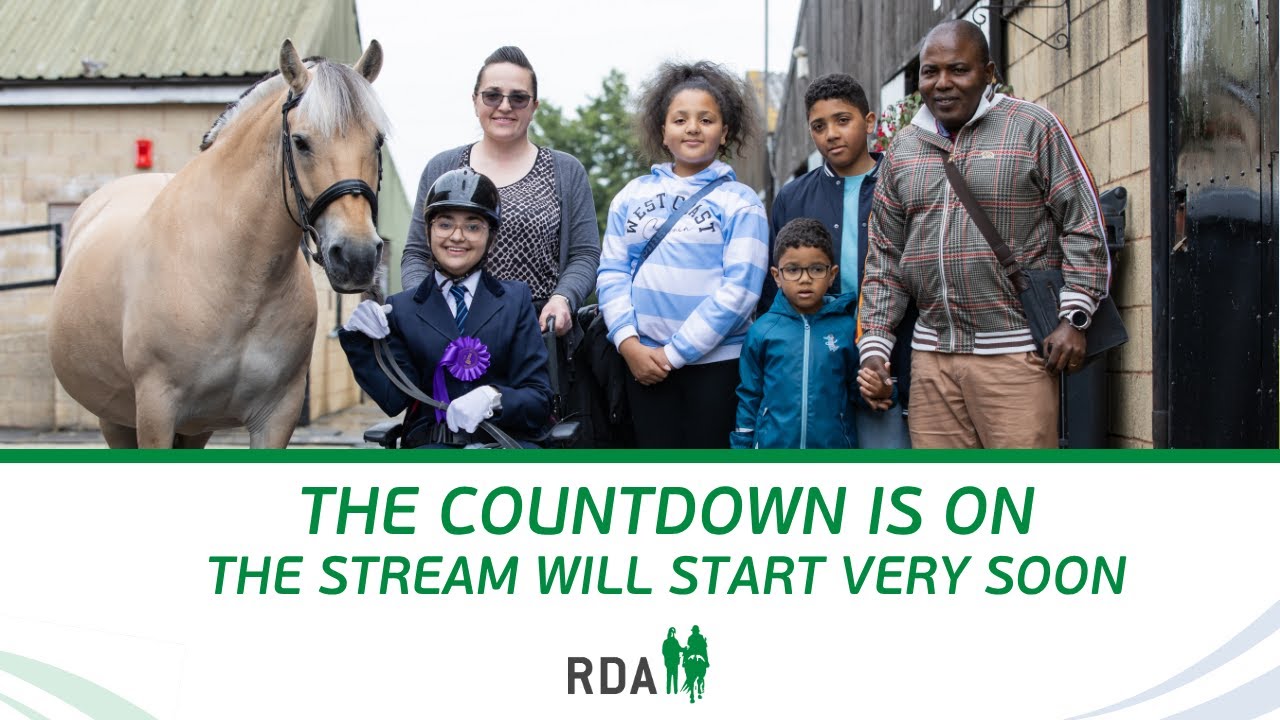 WEST COAST

THE COUNTDOWN IS ON
THE STREAM WILL START VERY SOON

RDA